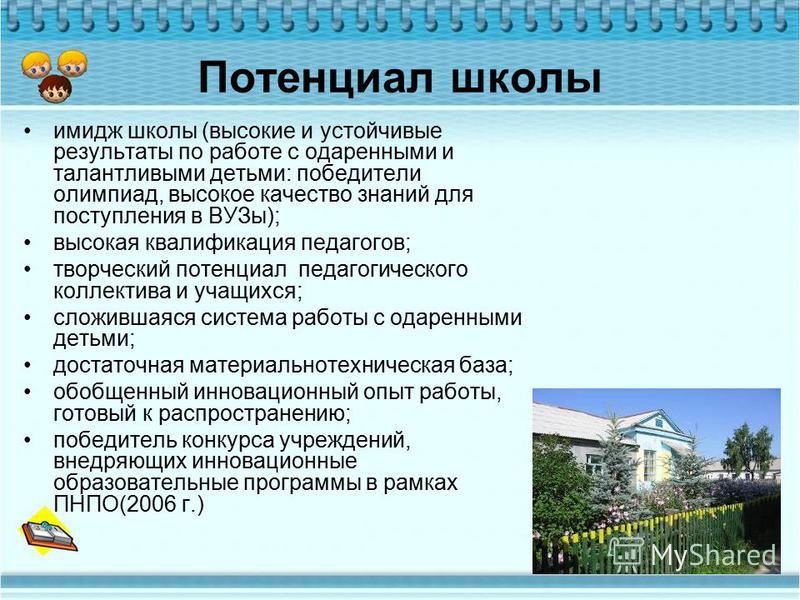 Потенциал школы

• имидж школы (высокие и устойчивые результаты по работе с одаренными и талантливыми детьми: победители олимпиад, высокое качество знаний для поступления в ВУЗы);
• высокая квалификация педагогов;
• творческий потенциал педагогического коллектива и учащихся;
• сложившаяся система работы с одаренными детьми;
• достаточная материальнотехническая база;
• обобщенный инновационный опыт работы, готовый к распространению;
• победитель конкурса учреждений, внедряющих инновационные образовательные программы в рамках ПНПО(2006 г.)

MyShared